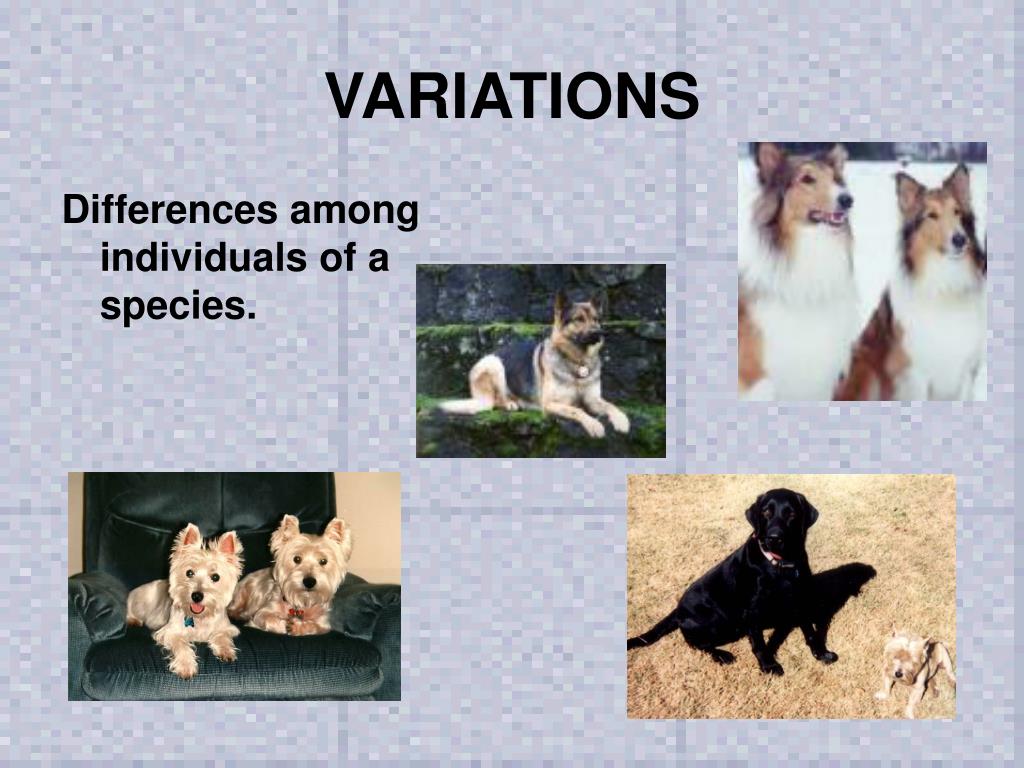 VARIATIONS

Differences among individuals of a species.